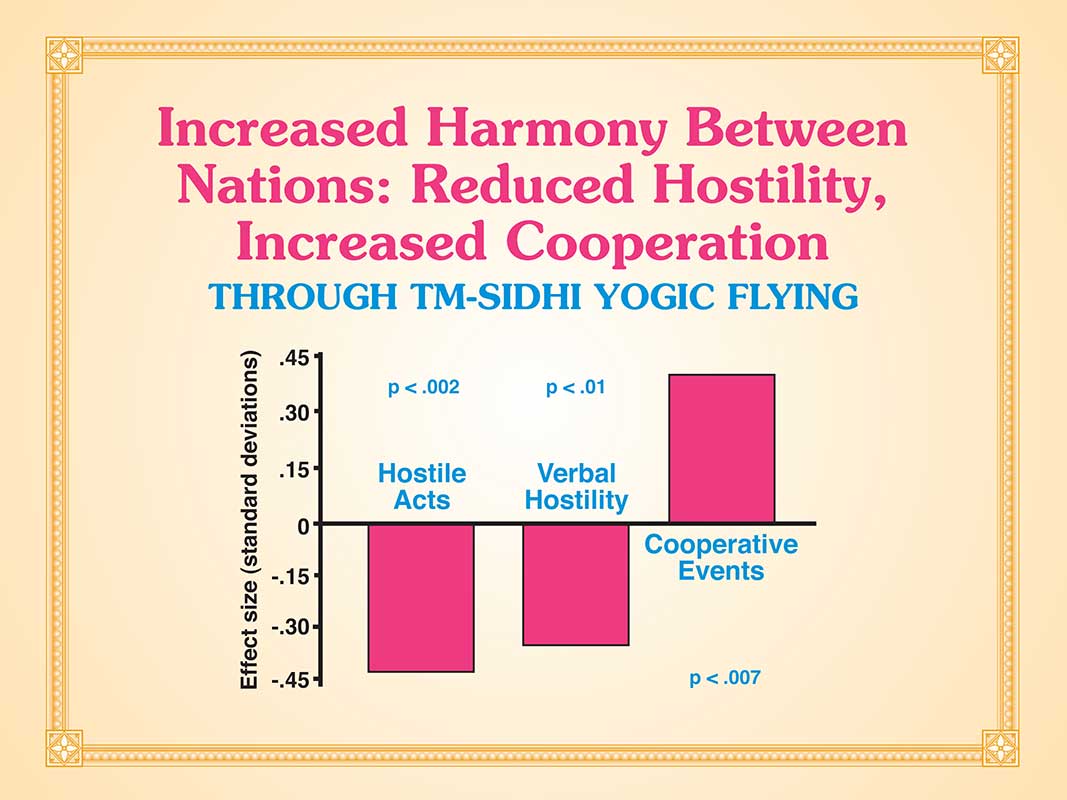 Increased Harmony Between Nations: Reduced Hostility, Increased Cooperation

THROUGH TM-SIDHI YOGIC FLYING

Effect size (standard deviations)

.45
.30
.15
0
-.15
-.30
-.45

p < .002
p < .01

Hostile Acts
Verbal Hostility
Cooperative Events

p < .007